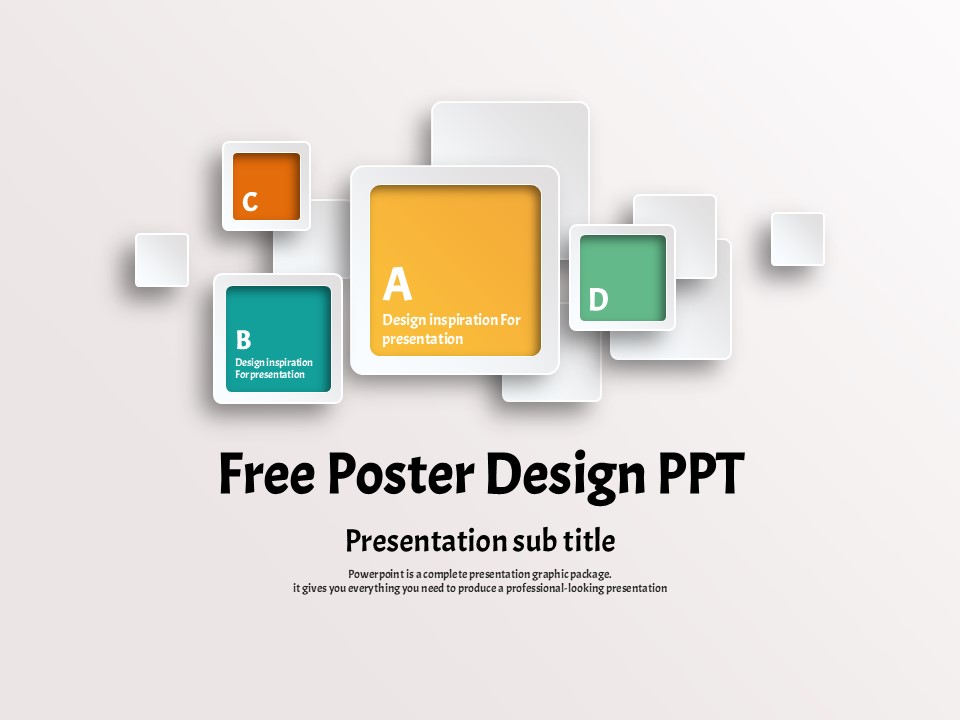 C

A
Design inspiration For presentation

D

B
Design inspiration For presentation

Free Poster Design PPT

Presentation sub title

Powerpoint is a complete presentation graphic package.
it gives you everything you need to produce a professional-looking presentation